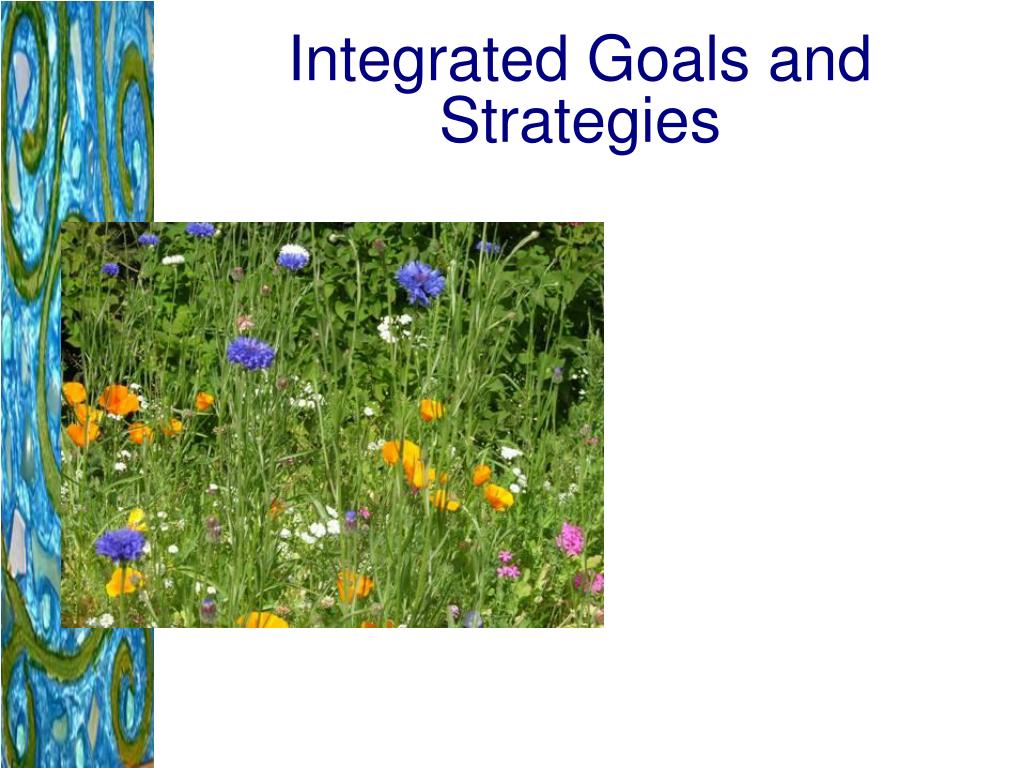 Integrated Goals and Strategies